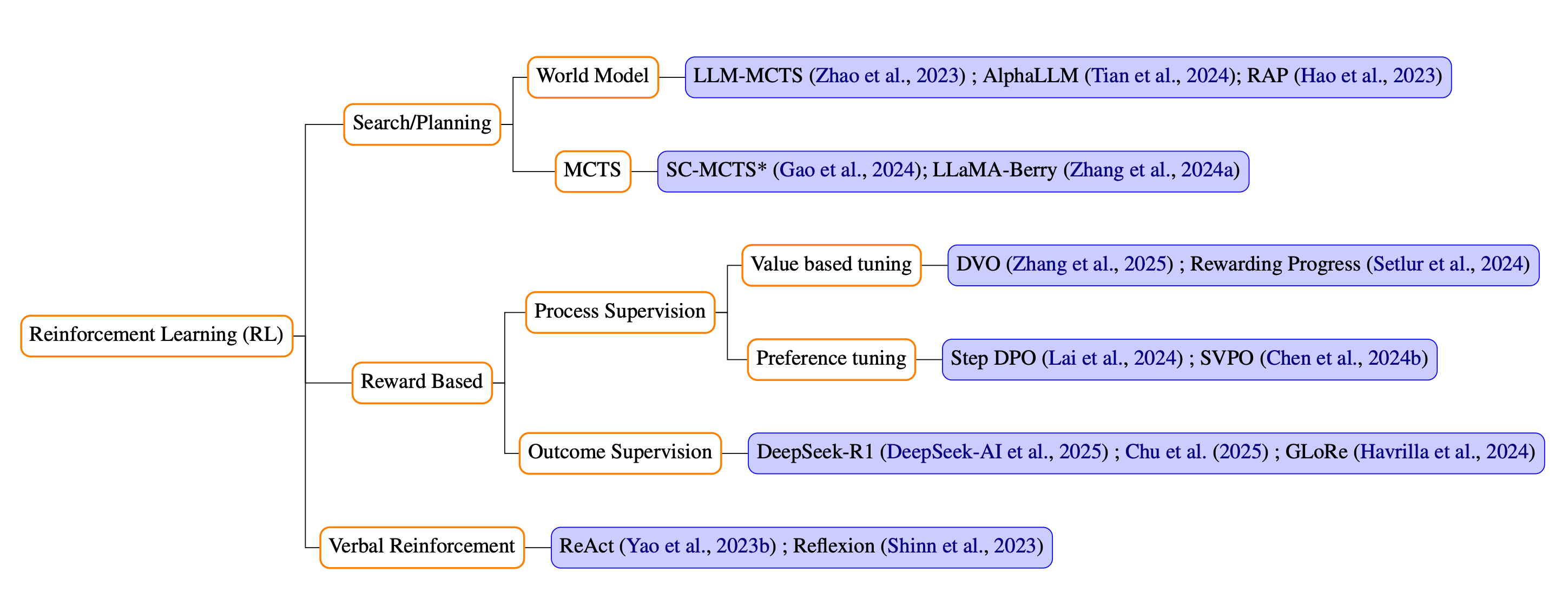 Reinforcement Learning (RL)

Search/Planning

World Model

LLM-MCTS (Zhao et al., 2023) ; AlphaLLM (Tian et al., 2024); RAP (Hao et al., 2023)

MCTS

SC-MCTS* (Gao et al., 2024); LLaMA-Berry (Zhang et al., 2024a)

Reward Based

Process Supervision

Value based tuning

DVO (Zhang et al., 2025) ; Rewarding Progress (Setlur et al., 2024)

Preference tuning

Step DPO (Lai et al., 2024) ; SVPO (Chen et al., 2024b)

Outcome Supervision

DeepSeek-R1 (DeepSeek-AI et al., 2025) ; Chu et al. (2025) ; GLoRe (Havrilla et al., 2024)

Verbal Reinforcement

ReAct (Yao et al., 2023b) ; Reflexion (Shinn et al., 2023)